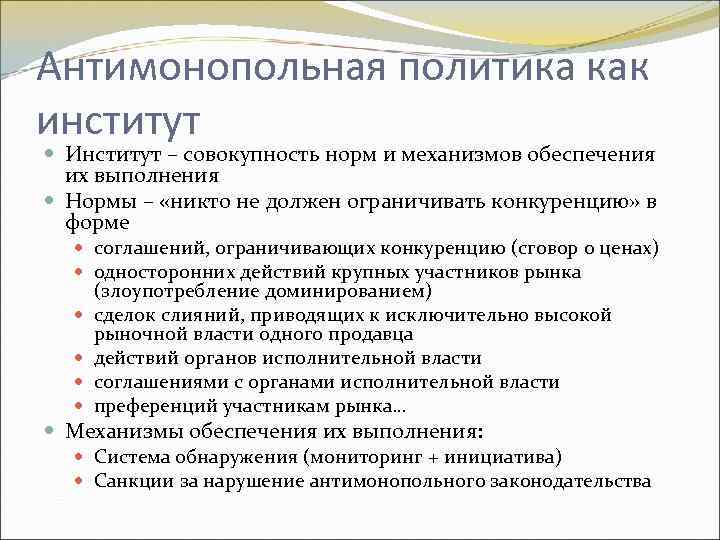 Антимонопольная политика как институт

Институт – совокупность норм и механизмов обеспечения их выполнения

Нормы – «никто не должен ограничивать конкуренцию» в форме

соглашений, ограничивающих конкуренцию (сговор о ценах)

односторонних действий крупных участников рынка (злоупотребление доминированием)

сделок слияний, приводящих к исключительно высокой рыночной власти одного продавца

действий органов исполнительной власти

соглашениями с органами исполнительной власти

преференций участникам рынка…

Механизмы обеспечения их выполнения:

Система обнаружения (мониторинг + инициатива)

Санкции за нарушение антимонопольного законодательства